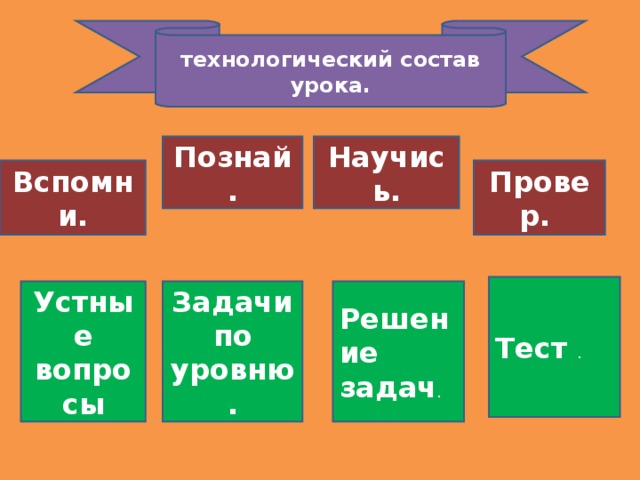 технологический состав урока.

Вспомни.

Познай.

Научись.

Провер.

Устные вопросы

Задачи по уровню.

Решение задач.

Тест .